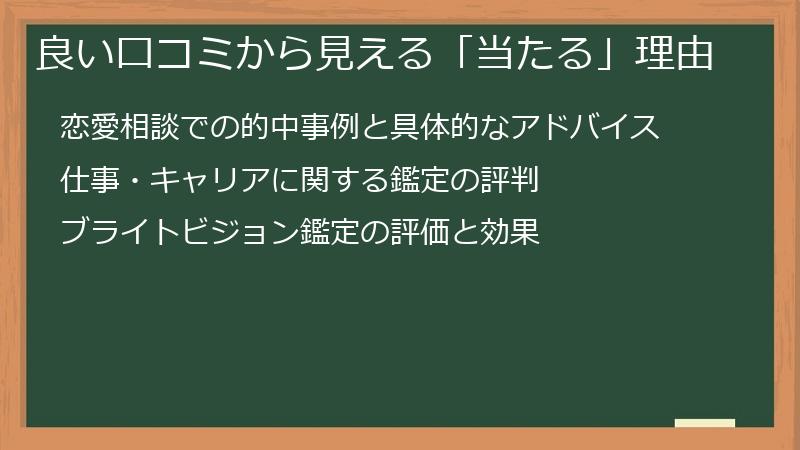 良い口コミから見える「当たる」理由

恋愛相談での的中事例と具体的なアドバイス

仕事・キャリアに関する鑑定の評判

ブライトビジョン鑑定の評価と効果